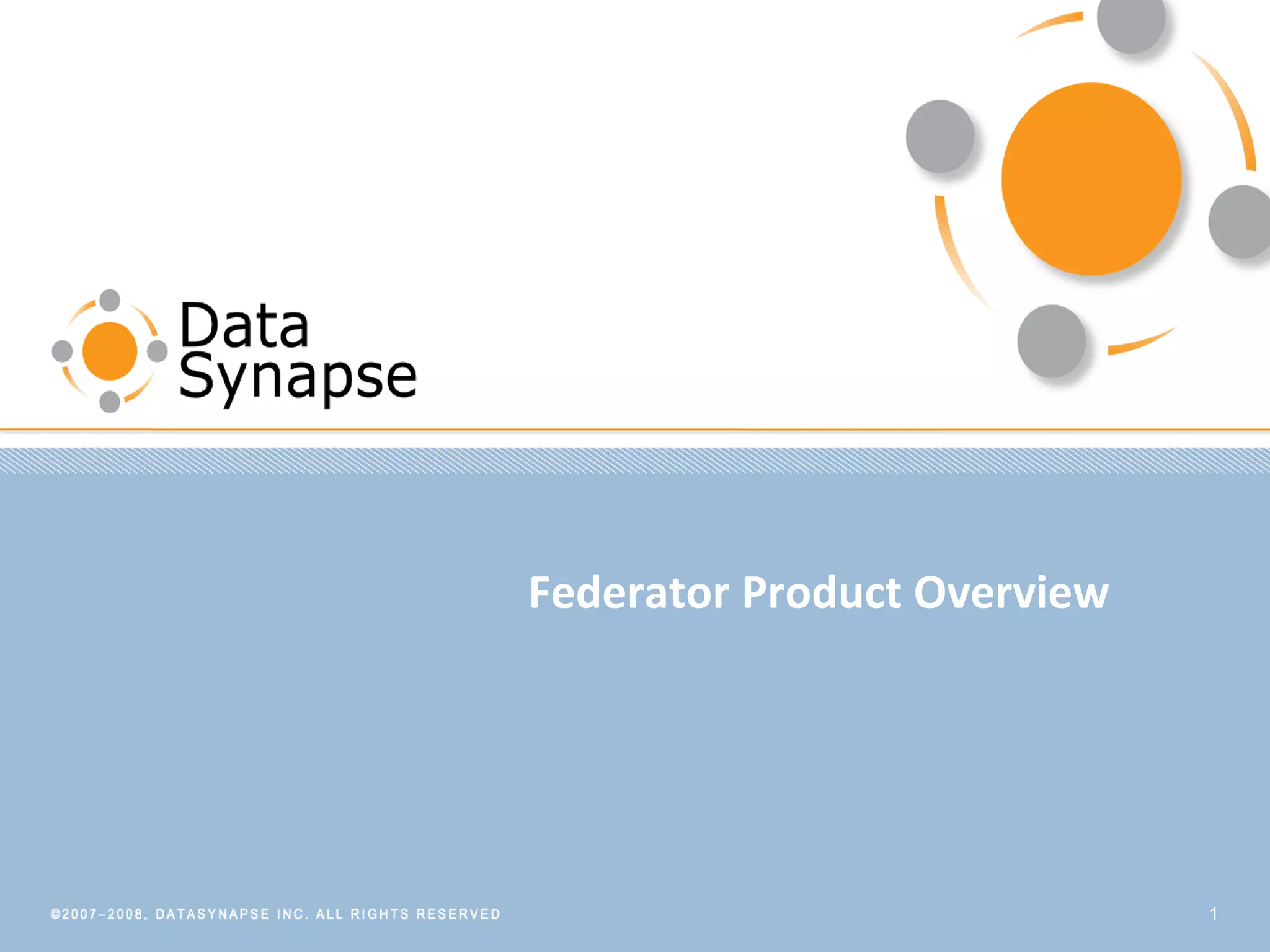 Data
Synapse

Federator Product Overview

©2007–2008, DATASYNAPSE INC. ALL RIGHTS RESERVED

1